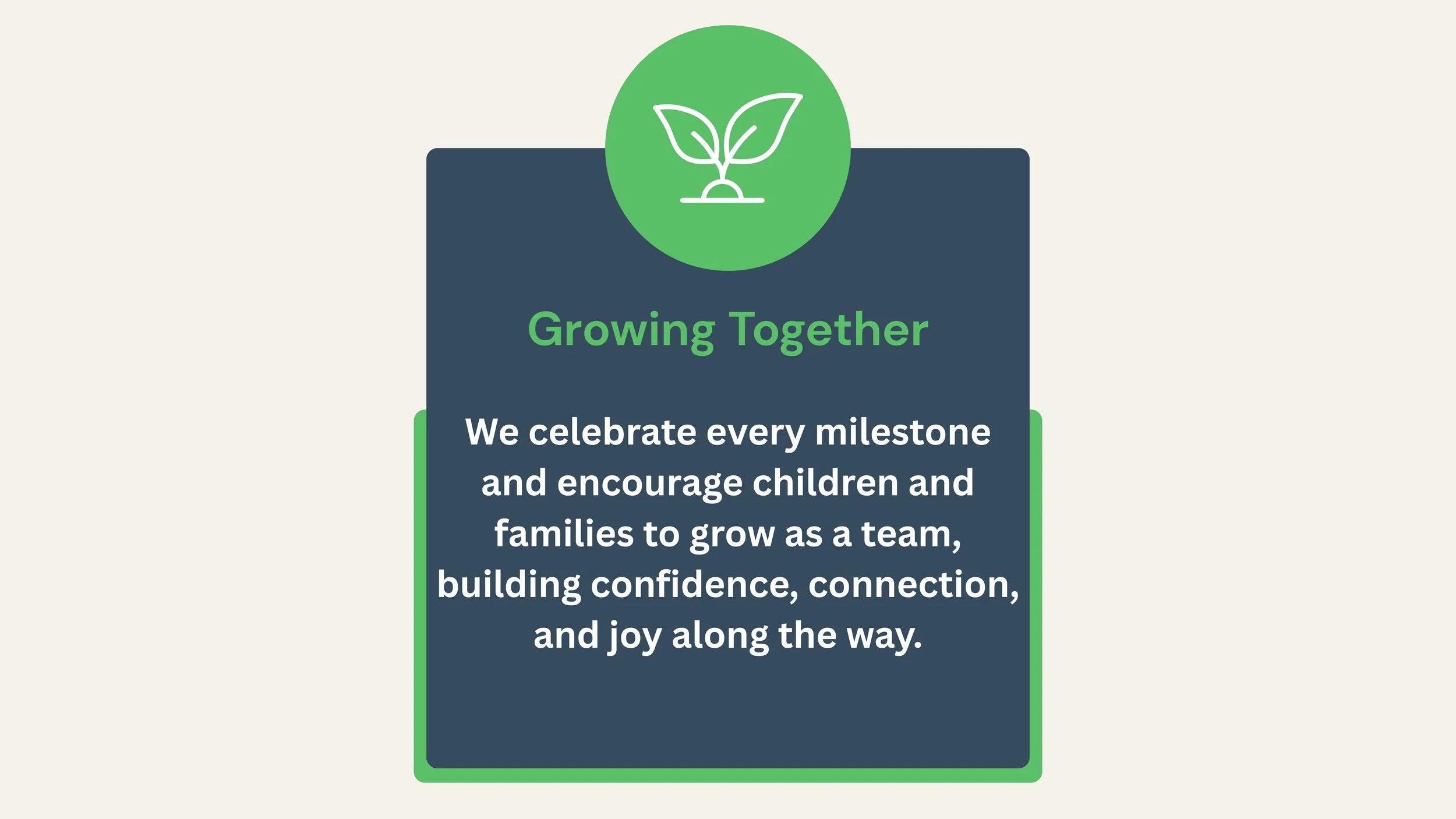 Growing Together

We celebrate every milestone and encourage children and families to grow as a team, building confidence, connection, and joy along the way.